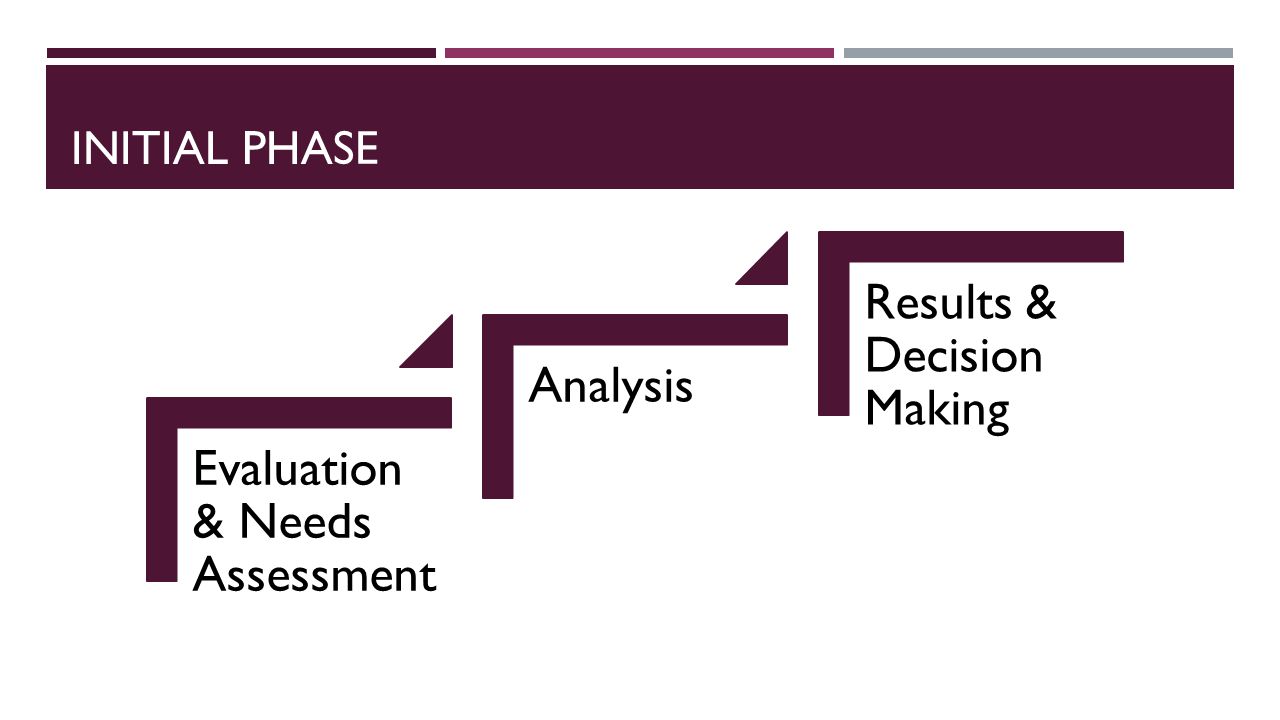 INITIAL PHASE

Evaluation & Needs Assessment

Analysis

Results & Decision Making